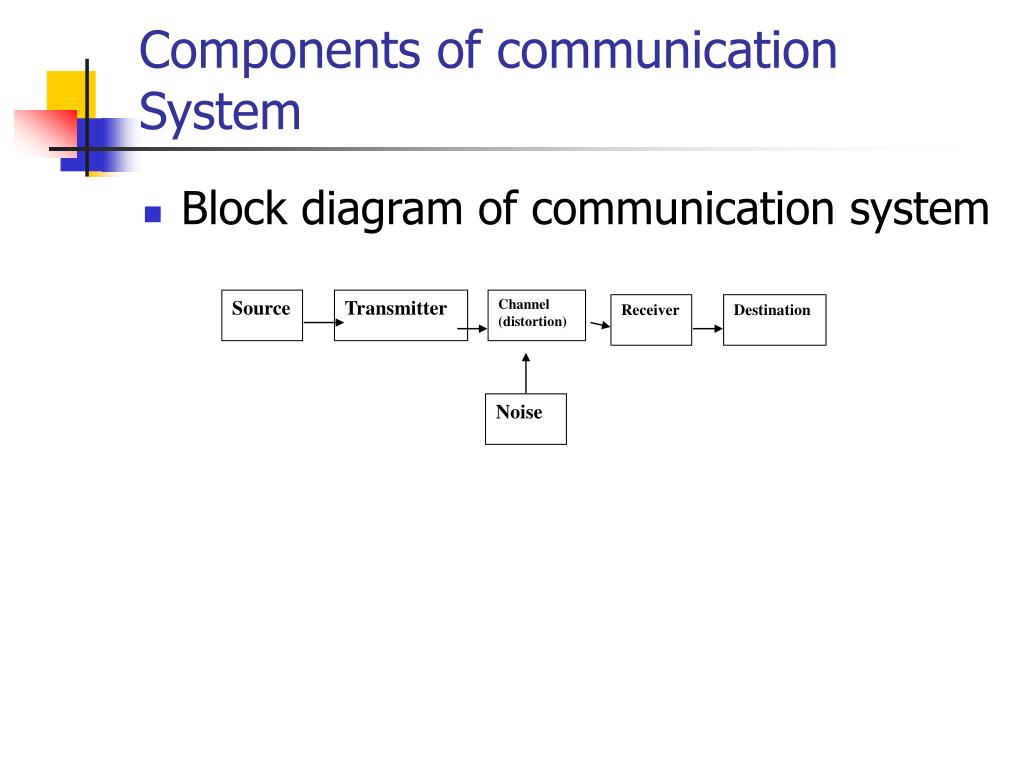 Components of communication System

Block diagram of communication system

Source

Transmitter

Channel
(distortion)

Receiver

Destination

Noise